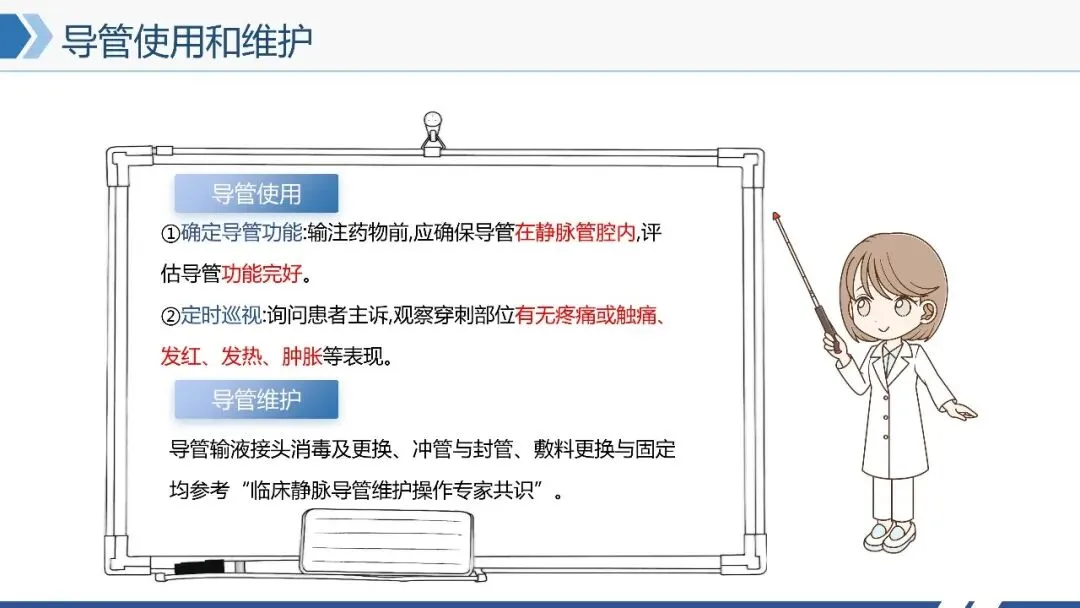 导管使用和维护

导管使用

①确定导管功能:输注药物前,应确保导管在静脉管腔内,评估导管功能完好。

②定时巡视:询问患者主诉,观察穿刺部位有无疼痛或触痛、发红、发热、肿胀等表现。

导管维护

导管输液接头消毒及更换、冲管与封管、敷料更换与固定均参考“临床静脉导管维护操作专家共识”。